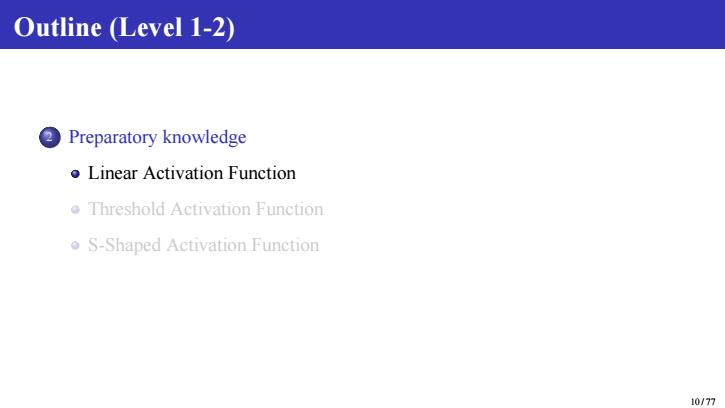 Outline (Level 1-2)

2 Preparatory knowledge

Linear Activation Function

Threshold Activation Function

S-Shaped Activation Function

10 / 77